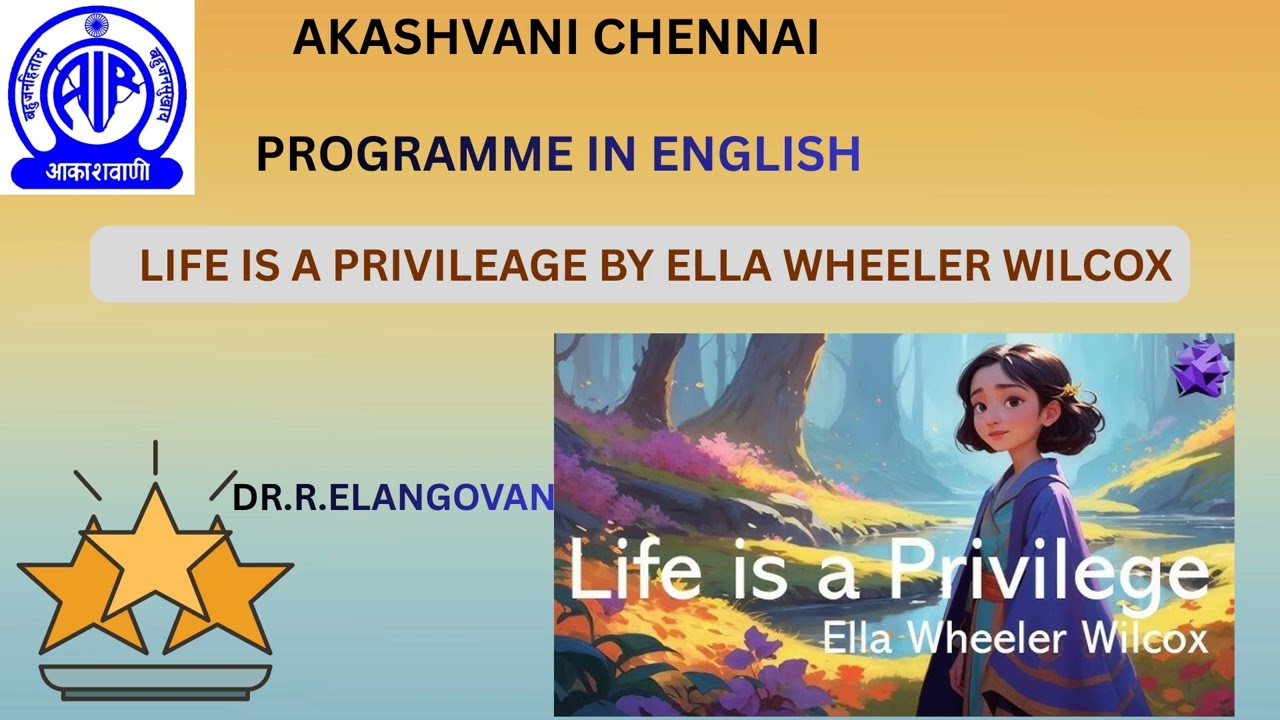 बहुजनहिताय बहुजनसुखाय
AIR
आकाशवाणी

AKASHVANI CHENNAI

PROGRAMME IN ENGLISH

LIFE IS A PRIVILEAGE BY ELLA WHEELER WILCOX

DR.R.ELANGOVAN

Life is a Privilege
Ella Wheeler Wilcox